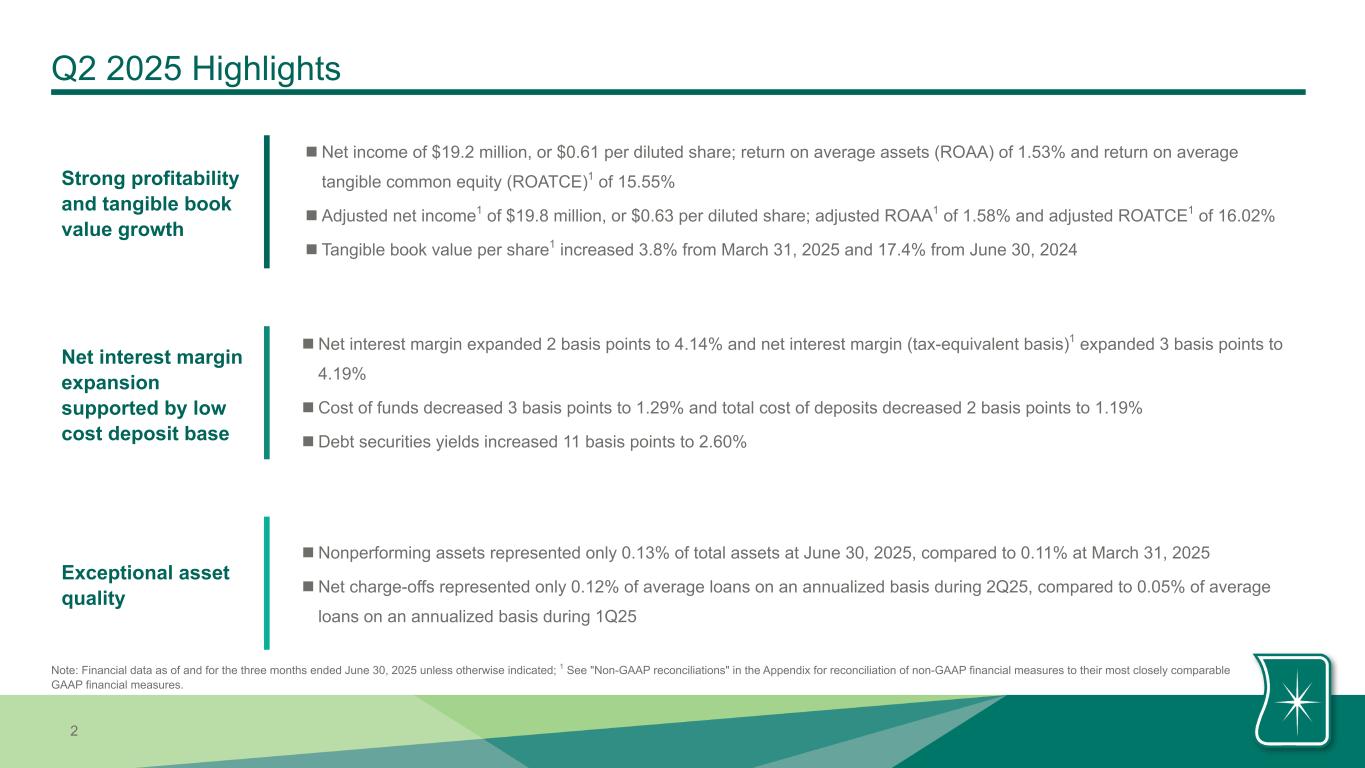 Q2 2025 Highlights

Strong profitability and tangible book value growth

■ Net income of \$19.2 million, or \$0.61 per diluted share; return on average assets (ROAA) of 1.53% and return on average tangible common equity (ROATCE)$^1$ of 15.55%

■ Adjusted net income$^1$ of \$19.8 million, or \$0.63 per diluted share; adjusted ROAA$^1$ of 1.58% and adjusted ROATCE$^1$ of 16.02%

■ Tangible book value per share$^1$ increased 3.8% from March 31, 2025 and 17.4% from June 30, 2024

Net interest margin expansion supported by low cost deposit base

■ Net interest margin expanded 2 basis points to 4.14% and net interest margin (tax-equivalent basis)$^1$ expanded 3 basis points to 4.19%

■ Cost of funds decreased 3 basis points to 1.29% and total cost of deposits decreased 2 basis points to 1.19%

■ Debt securities yields increased 11 basis points to 2.60%

Exceptional asset quality

■ Nonperforming assets represented only 0.13% of total assets at June 30, 2025, compared to 0.11% at March 31, 2025

■ Net charge-offs represented only 0.12% of average loans on an annualized basis during 2Q25, compared to 0.05% of average loans on an annualized basis during 1Q25

Note: Financial data as of and for the three months ended June 30, 2025 unless otherwise indicated; $^1$ See "Non-GAAP reconciliations" in the Appendix for reconciliation of non-GAAP financial measures to their most closely comparable GAAP financial measures.

2